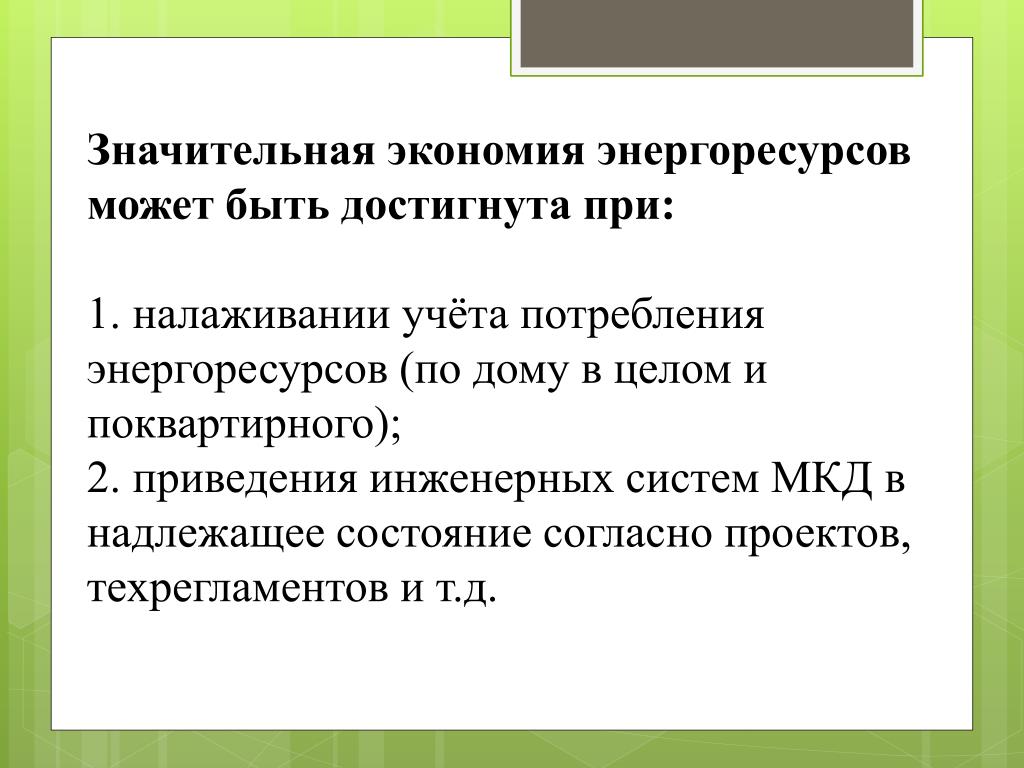 Значительная экономия энергоресурсов может быть достигнута при:

1. налаживании учёта потребления энергоресурсов (по дому в целом и поквартирного);
2. приведения инженерных систем МКД в надлежащее состояние согласно проектов, техрегламентов и т.д.